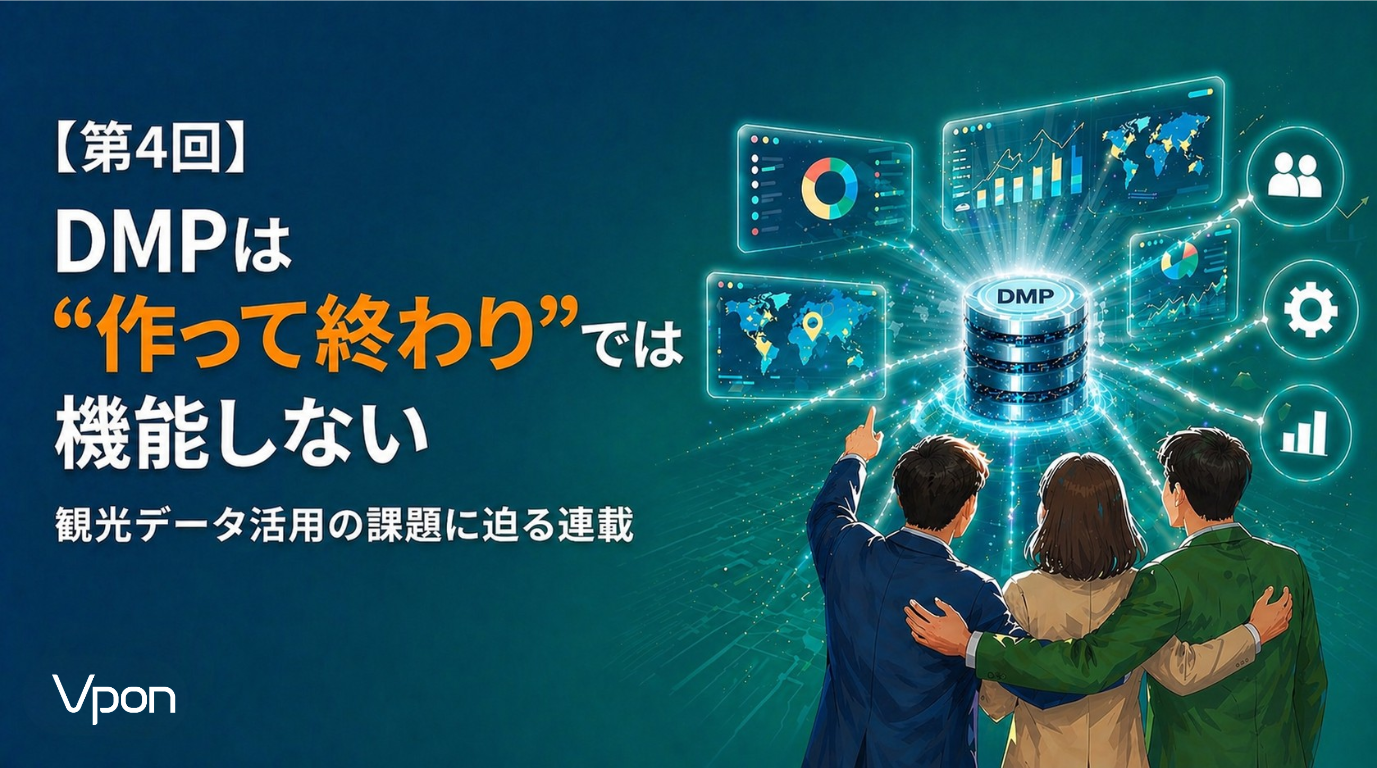 【第4回】
DMPは
“作って終わり”では
機能しない

観光データ活用の課題に迫る連載

DMP

Vpon